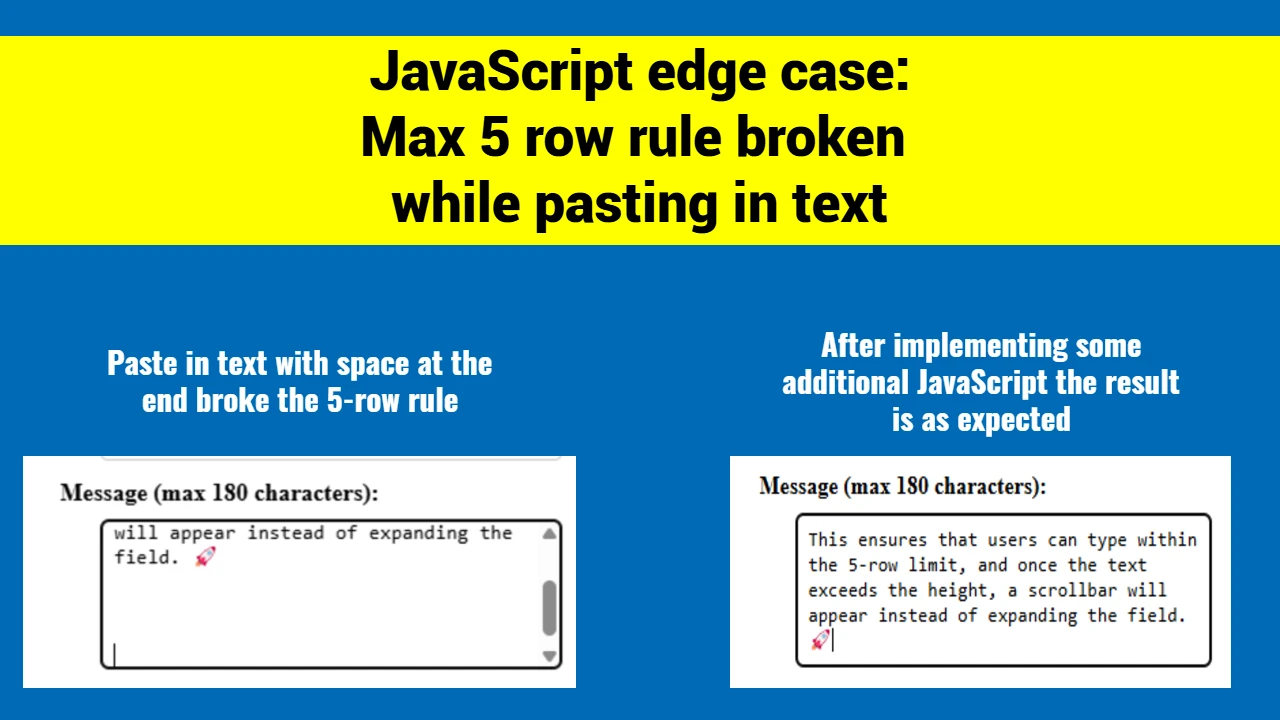 JavaScript edge case:
Max 5 row rule broken
while pasting in text

Paste in text with space at the end broke the 5-row rule

Message (max 180 characters):

will appear instead of expanding the field. 🚀

After implementing some additional JavaScript the result is as expected

Message (max 180 characters):

This ensures that users can type within the 5-row limit, and once the text exceeds the height, a scrollbar will appear instead of expanding the field. 🚀